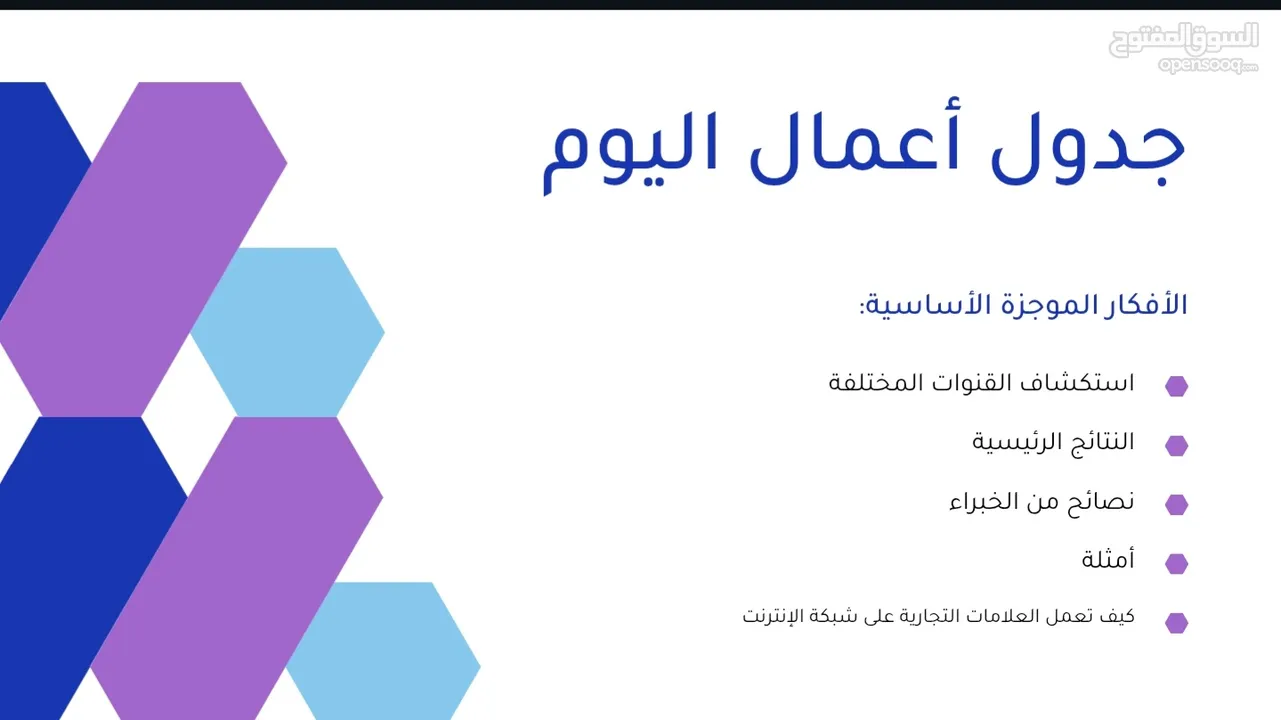 السوق المفتوح
opensooq.com

جدول أعمال اليوم

الأفكار الموجزة الأساسية:

استكشاف القنوات المختلفة

النتائج الرئيسية

نصائح من الخبراء

أمثلة

كيف تعمل العلامات التجارية على شبكة الإنترنت